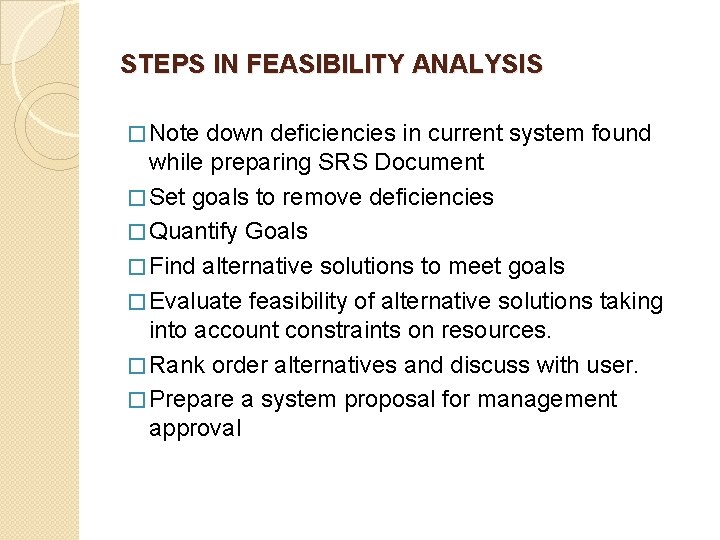 STEPS IN FEASIBILITY ANALYSIS

□ Note down deficiencies in current system found while preparing SRS Document

□ Set goals to remove deficiencies

□ Quantify Goals

□ Find alternative solutions to meet goals

□ Evaluate feasibility of alternative solutions taking into account constraints on resources.

□ Rank order alternatives and discuss with user.

□ Prepare a system proposal for management approval